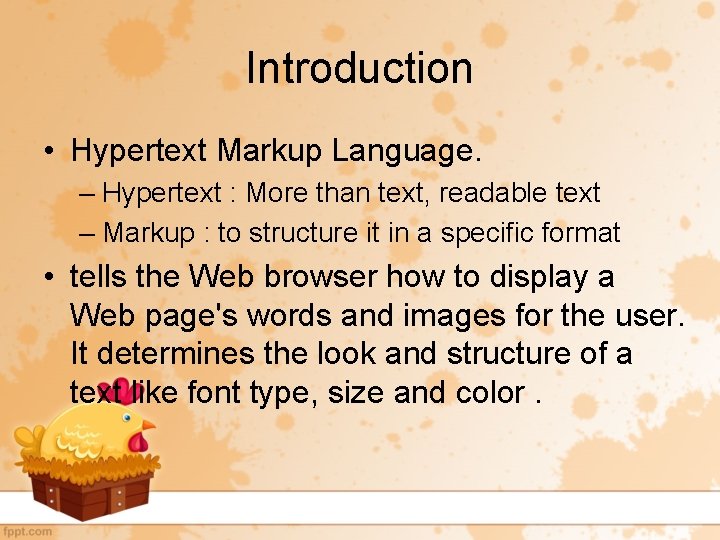 Introduction

• Hypertext Markup Language.

– Hypertext : More than text, readable text

– Markup : to structure it in a specific format

• tells the Web browser how to display a Web page's words and images for the user. It determines the look and structure of a text like font type, size and color .

fppt.com